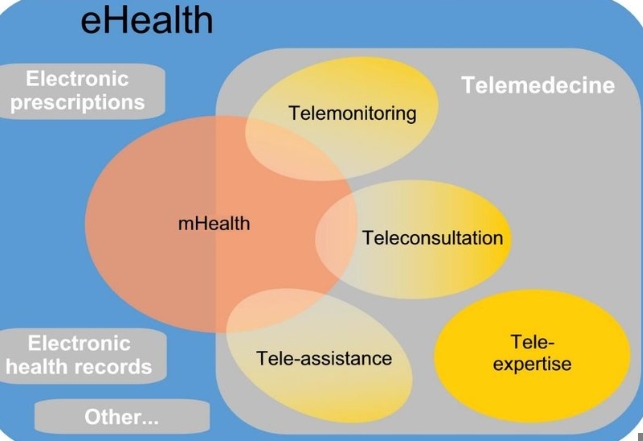 eHealth

Electronic prescriptions

Telemedecine

Telemonitoring

mHealth

Teleconsultation

Electronic health records

Tele-assistance

Tele-expertise

Other...